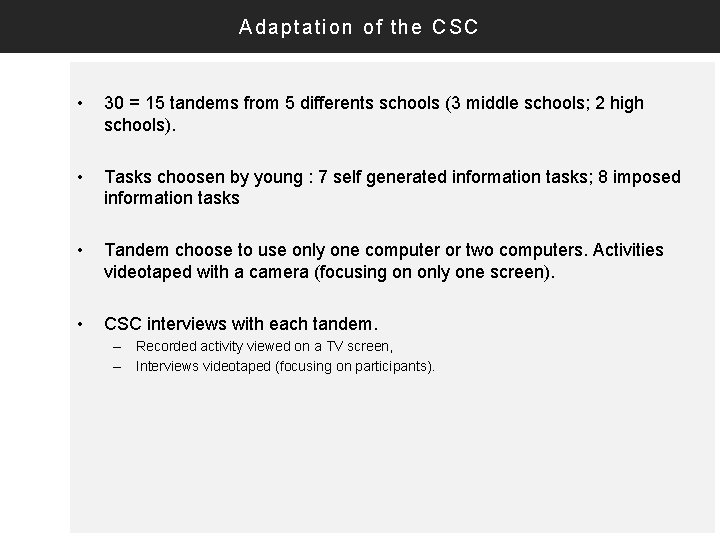 Adaptation of the CSC

• 30 = 15 tandems from 5 differents schools (3 middle schools; 2 high schools).

• Tasks choosen by young : 7 self generated information tasks; 8 imposed information tasks

• Tandem choose to use only one computer or two computers. Activities videotaped with a camera (focusing on only one screen).

• CSC interviews with each tandem.
– Recorded activity viewed on a TV screen,
– Interviews videotaped (focusing on participants).